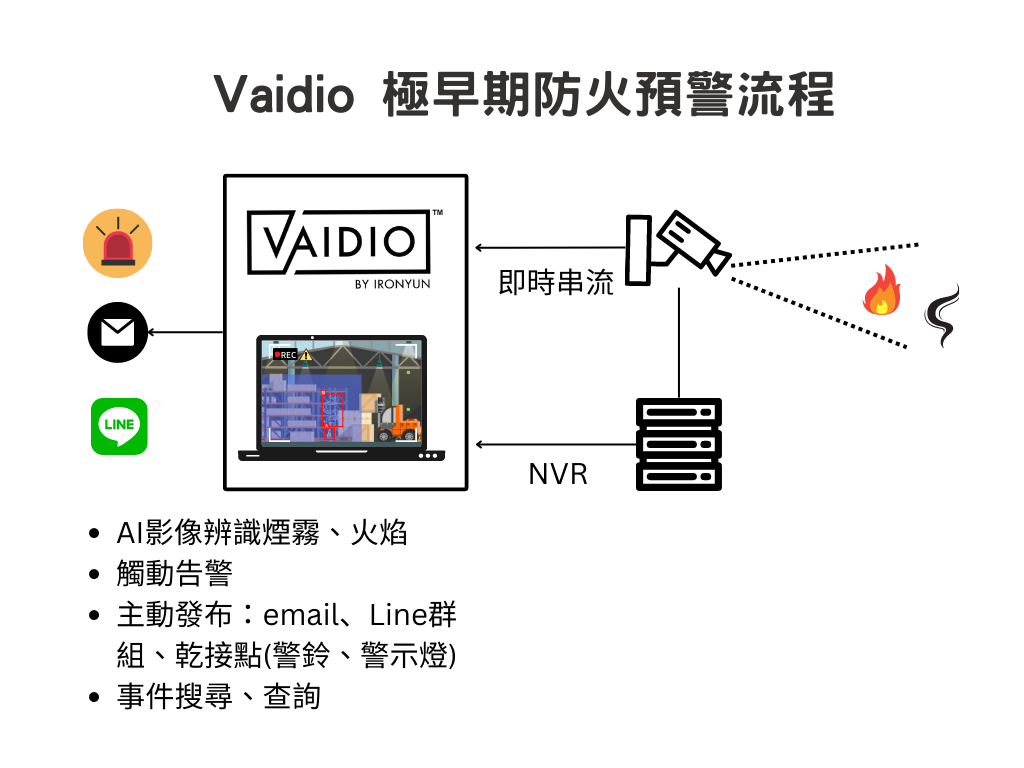 Vaidio 極早期防火預警流程

VAIDIO™
BY IRONYUN

REC

LINE

即時串流

NVR

- AI影像辨識煙霧、火焰
- 觸動告警
- 主動發布：email、Line群組、乾接點(警鈴、警示燈)
- 事件搜尋、查詢